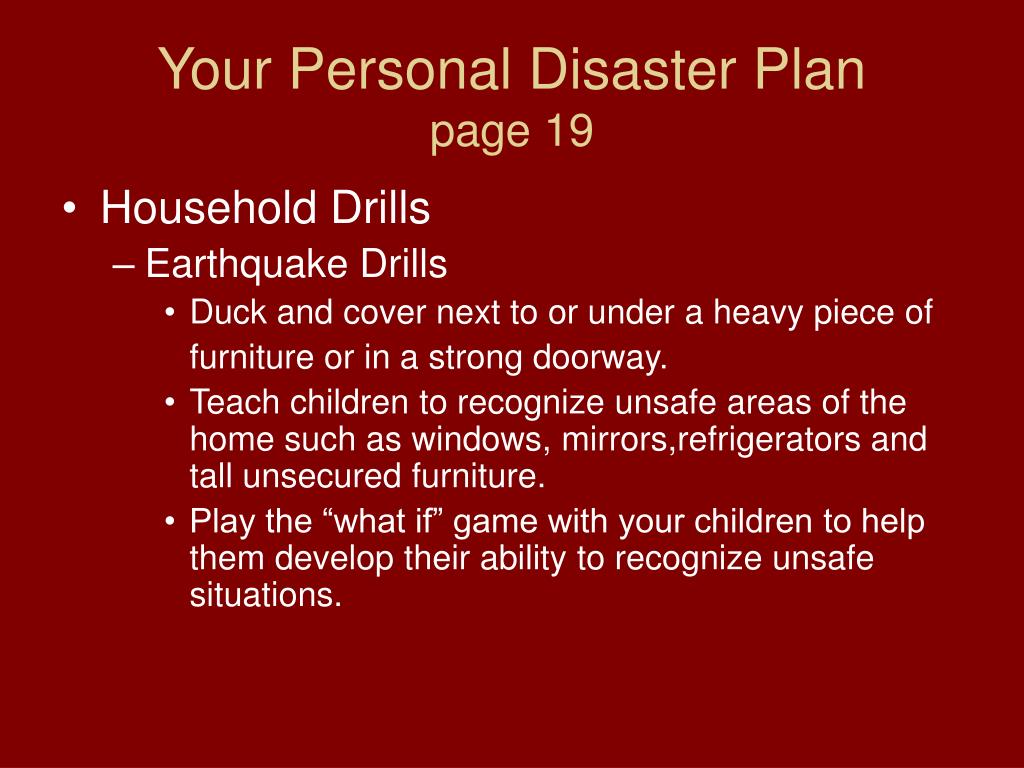 Your Personal Disaster Plan
page 19

• Household Drills
– Earthquake Drills
• Duck and cover next to or under a heavy piece of furniture or in a strong doorway.
• Teach children to recognize unsafe areas of the home such as windows, mirrors,refrigerators and tall unsecured furniture.
• Play the “what if” game with your children to help them develop their ability to recognize unsafe situations.